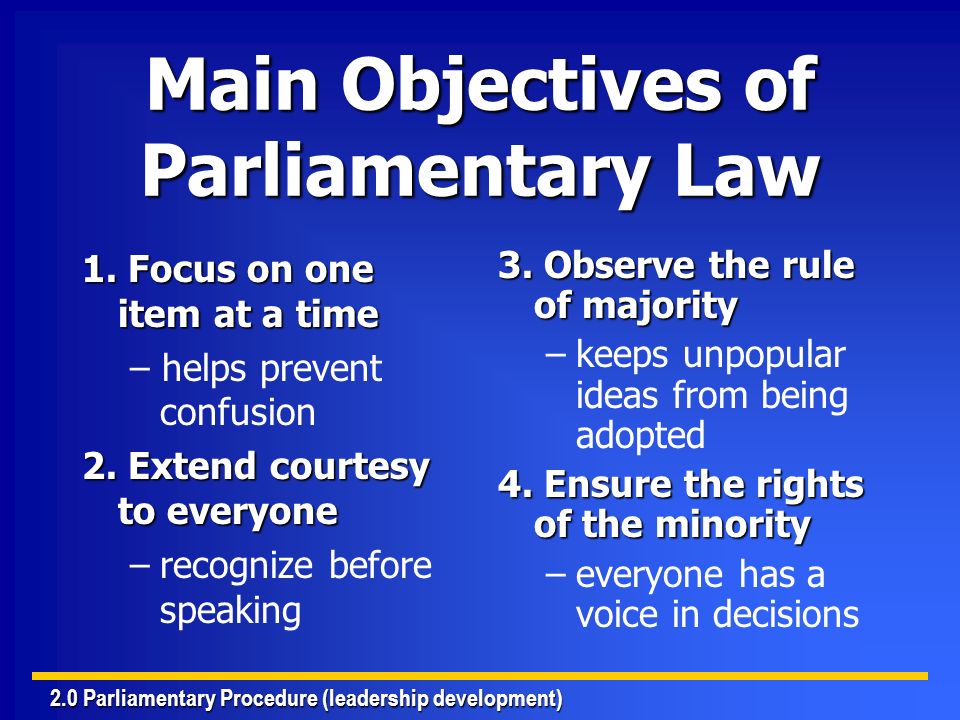 Main Objectives of Parliamentary Law

1. Focus on one item at a time
– helps prevent confusion

2. Extend courtesy to everyone
– recognize before speaking

3. Observe the rule of majority
– keeps unpopular ideas from being adopted

4. Ensure the rights of the minority
– everyone has a voice in decisions

2.0 Parliamentary Procedure (leadership development)